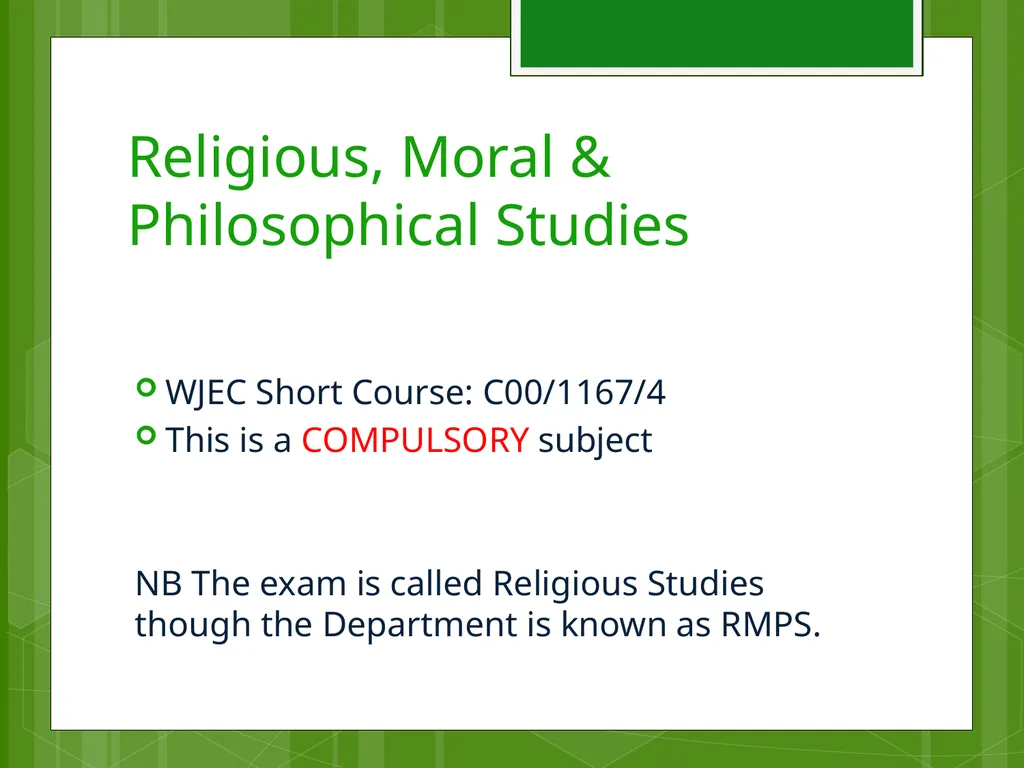 Religious, Moral & Philosophical Studies

WJEC Short Course: C00/1167/4
This is a COMPULSORY subject

NB The exam is called Religious Studies though the Department is known as RMPS.